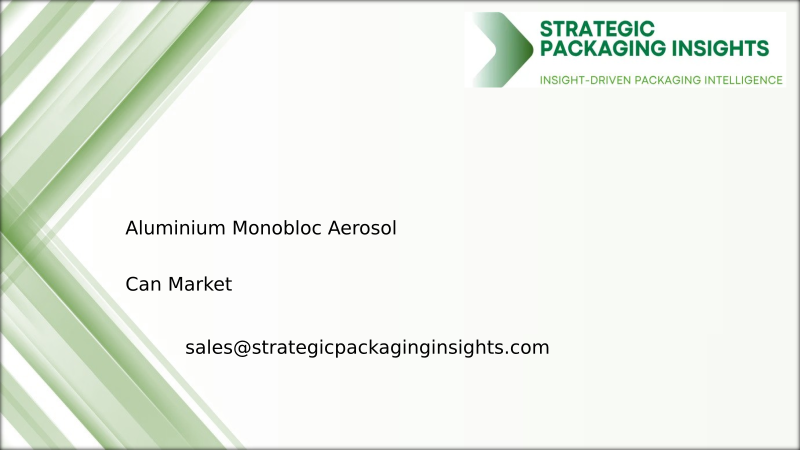 STRATEGIC PACKAGING INSIGHTS
INSIGHT-DRIVEN PACKAGING INTELLIGENCE

Aluminium Monobloc Aerosol

Can Market

sales@strategicpackaginginsights.com